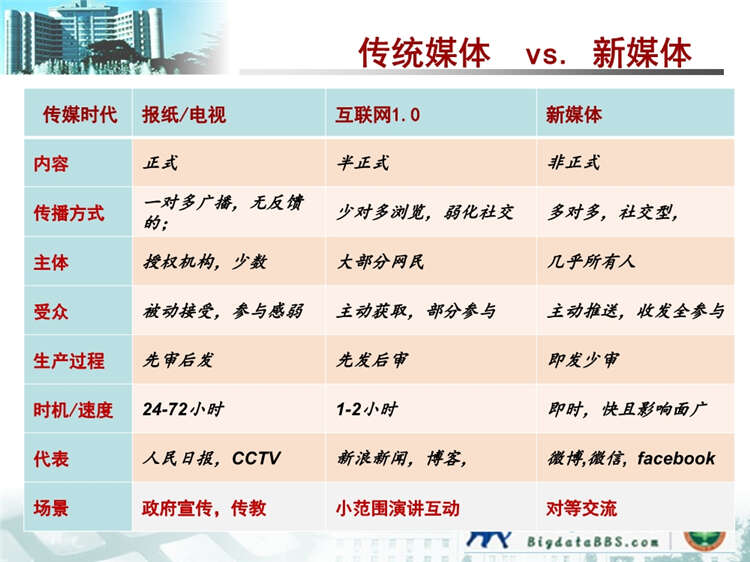 传统媒体 vs. 新媒体

| 传媒时代 | 报纸/电视 | 互联网1.0 | 新媒体 |
|---|---|---|---|
| 内容 | 正式 | 半正式 | 非正式 |
| 传播方式 | 一对多广播，无反馈的； | 少对多浏览，弱化社交 | 多对多，社交型， |
| 主体 | 授权机构，少数 | 大部分网民 | 几乎所有人 |
| 受众 | 被动接受，参与感弱 | 主动获取，部分参与 | 主动推送，收发全参与 |
| 生产过程 | 先审后发 | 先发后审 | 即发少审 |
| 时机/速度 | 24-72小时 | 1-2小时 | 即时，快且影响面广 |
| 代表 | 人民日报，CCTV | 新浪新闻，博客， | 微博,微信，facebook |
| 场景 | 政府宣传，传教 | 小范围演讲互动 | 对等交流 |

BigdataBBS.com